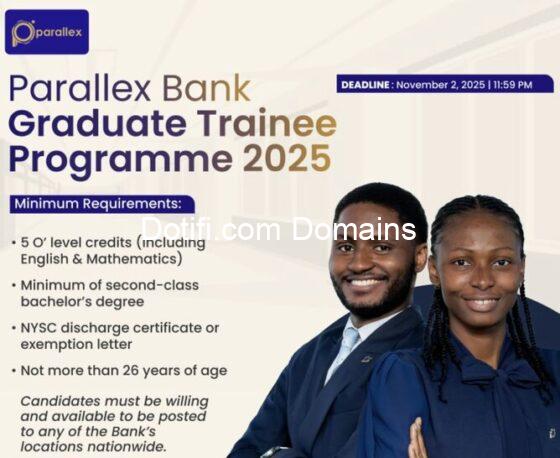 parallex

Parallex Bank Graduate Trainee Programme 2025

DEADLINE : November 2, 2025 | 11:59 PM

Minimum Requirements:

Dotifi.com Domains

• 5 O' level credits (including English & Mathematics)

• Minimum of second-class bachelor's degree

• NYSC discharge certificate or exemption letter

• Not more than 26 years of age

Candidates must be willing and available to be posted to any of the Bank's locations nationwide.